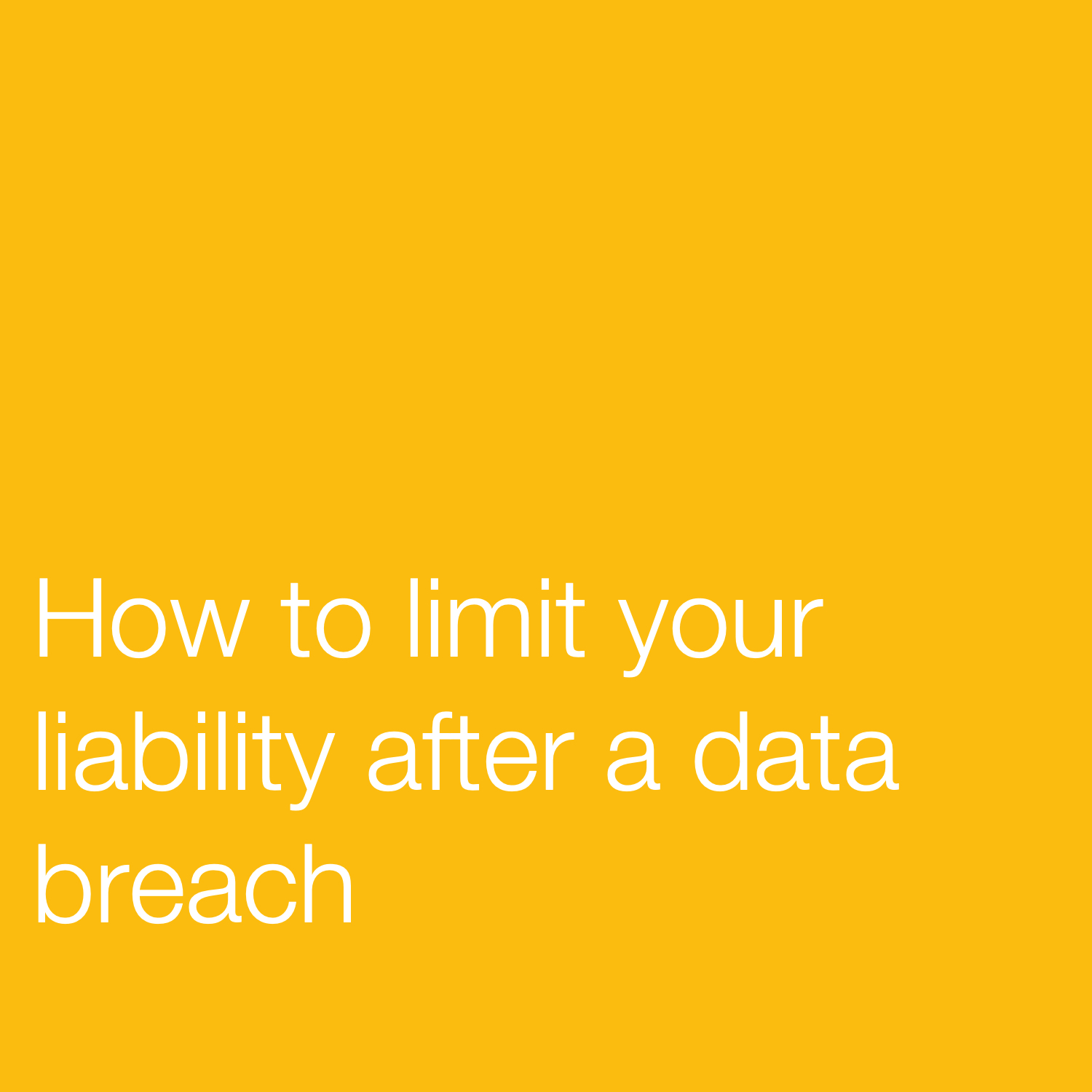 How to limit your liability after a data breach